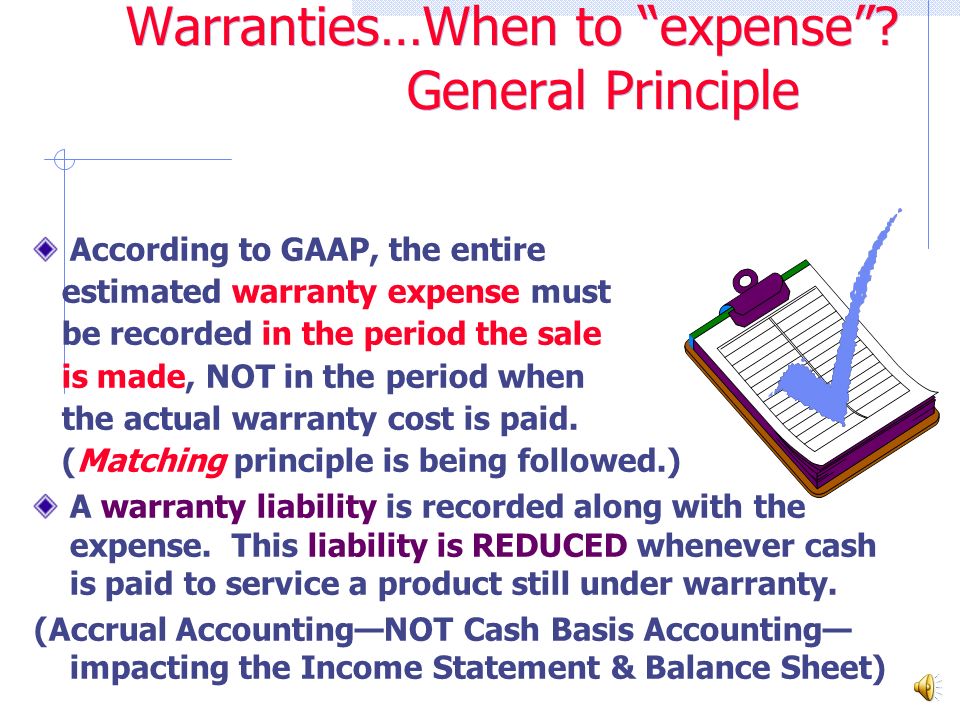 Warranties…When to “expense”? General Principle

According to GAAP, the entire estimated warranty expense must be recorded in the period the sale is made, NOT in the period when the actual warranty cost is paid. (Matching principle is being followed.)

A warranty liability is recorded along with the expense. This liability is REDUCED whenever cash is paid to service a product still under warranty.

(Accrual Accounting—NOT Cash Basis Accounting—impacting the Income Statement & Balance Sheet)